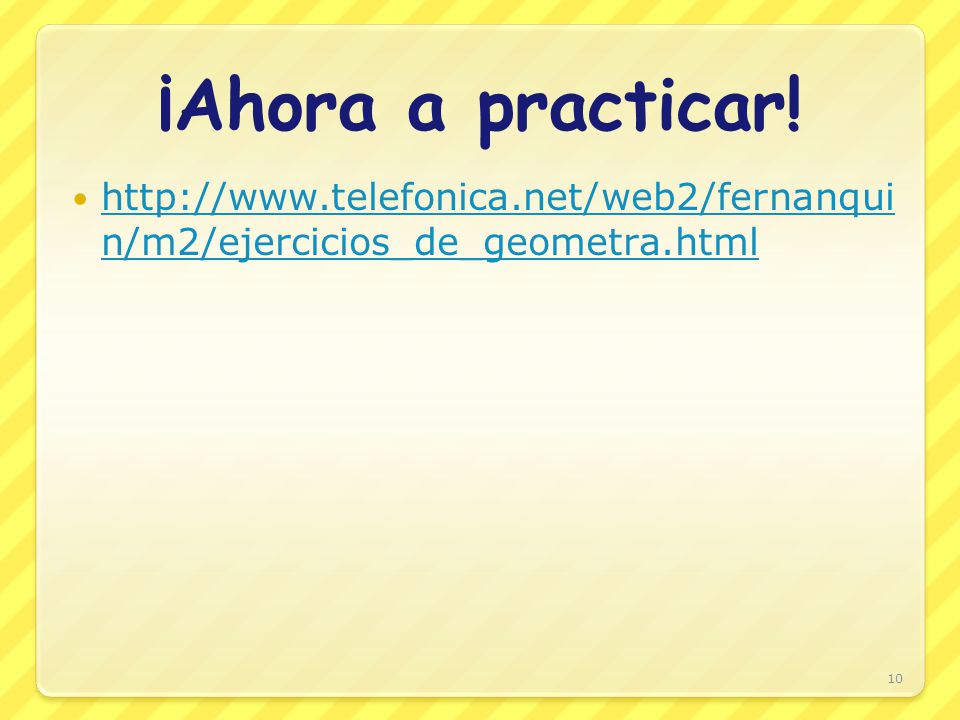 ¡Ahora a practicar!

• http://www.telefonica.net/web2/fernanquin/m2/ejercicios_de_geometra.html

10